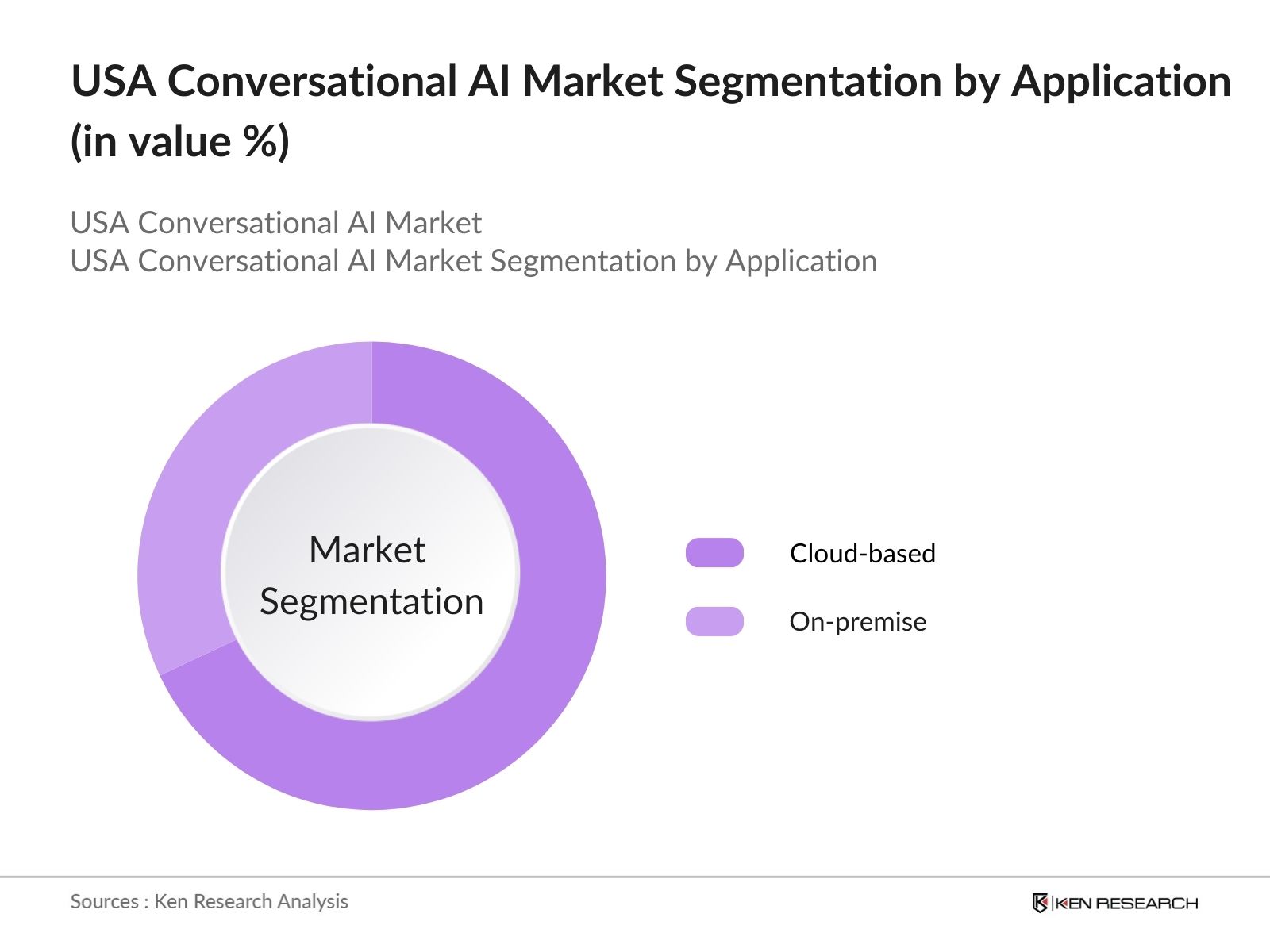 USA Conversational AI Market Segmentation by Application (in value %)

USA Conversational AI Market
USA Conversational AI Market Segmentation by Application

Market Segmentation

Cloud-based
On-premise

Sources : Ken Research Analysis

KEN RESEARCH